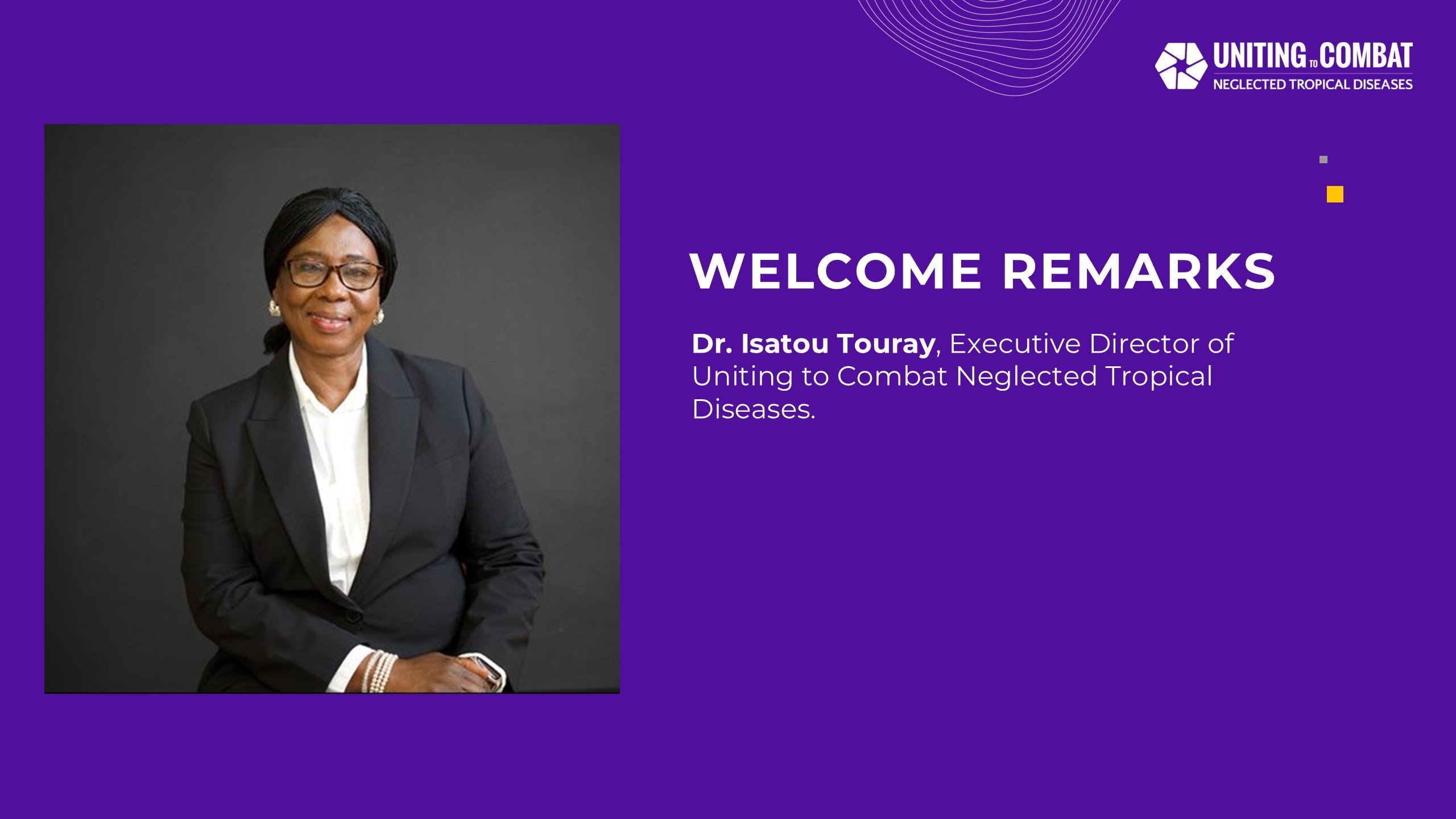 UNITING TO COMBAT
NEGLECTED TROPICAL DISEASES

WELCOME REMARKS

Dr. Isatou Touray, Executive Director of Uniting to Combat Neglected Tropical Diseases.